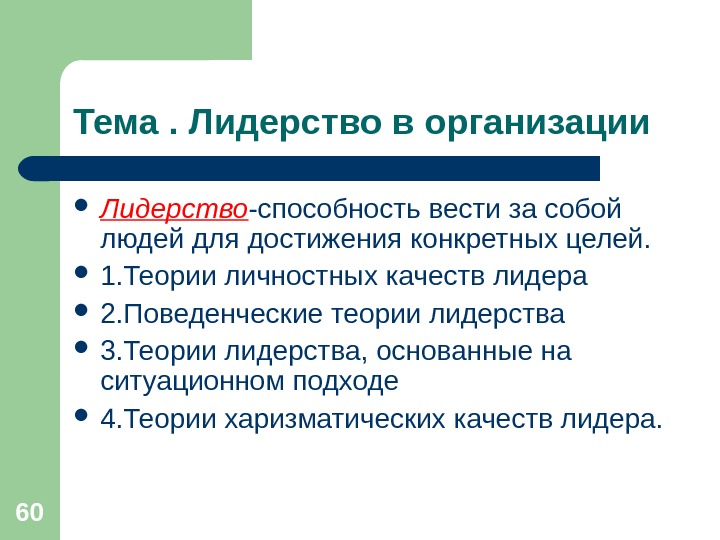 Тема . Лидерство в организации

- Лидерство-способность вести за собой людей для достижения конкретных целей.
- 1.Теории личностных качеств лидера
- 2.Поведенческие теории лидерства
- 3.Теории лидерства, основанные на ситуационном подходе
- 4.Теории харизматических качеств лидера.

60